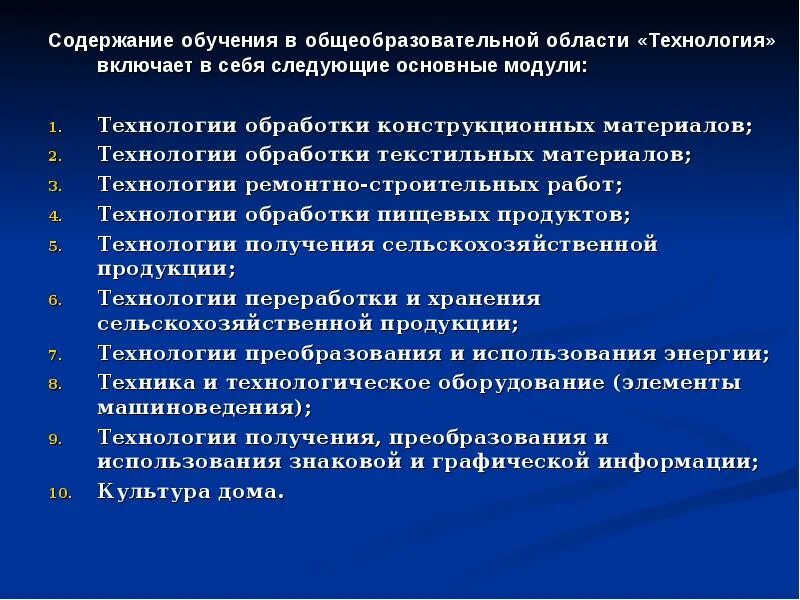 Содержание обучения в общеобразовательной области «Технология» включает в себя следующие основные модули:

1. Технологии обработки конструкционных материалов;
2. Технологии обработки текстильных материалов;
3. Технологии ремонтно-строительных работ;
4. Технологии обработки пищевых продуктов;
5. Технологии получения сельскохозяйственной продукции;
6. Технологии переработки и хранения сельскохозяйственной продукции;
7. Технологии преобразования и использования энергии;
8. Техника и технологическое оборудование (элементы машиноведения);
9. Технологии получения, преобразования и использования знаковой и графической информации;
10. Культура дома.